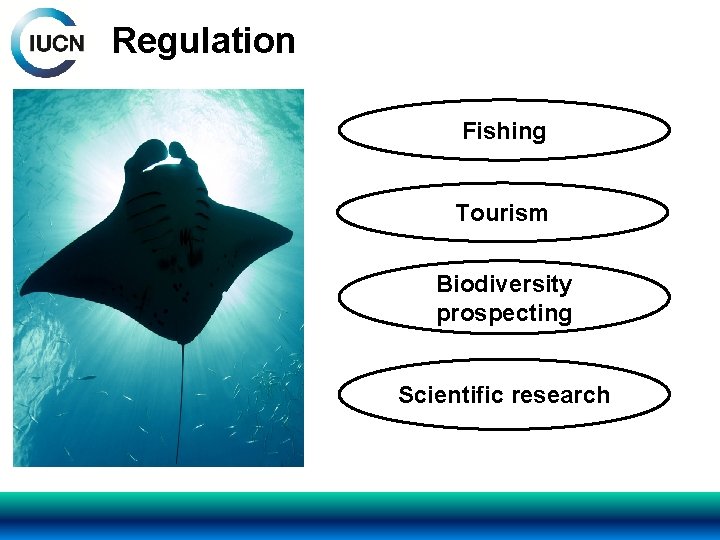 IUCN Regulation

Fishing

Tourism

Biodiversity prospecting

Scientific research